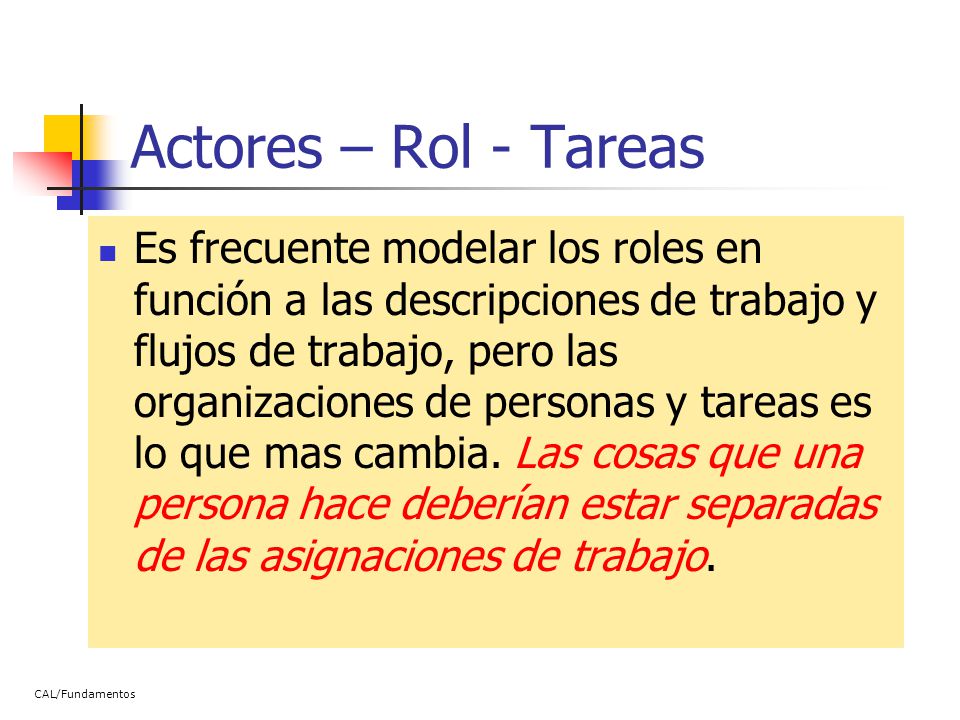 Actores – Rol - Tareas

Es frecuente modelar los roles en función a las descripciones de trabajo y flujos de trabajo, pero las organizaciones de personas y tareas es lo que mas cambia. Las cosas que una persona hace deberían estar separadas de las asignaciones de trabajo.

CAL/Fundamentos